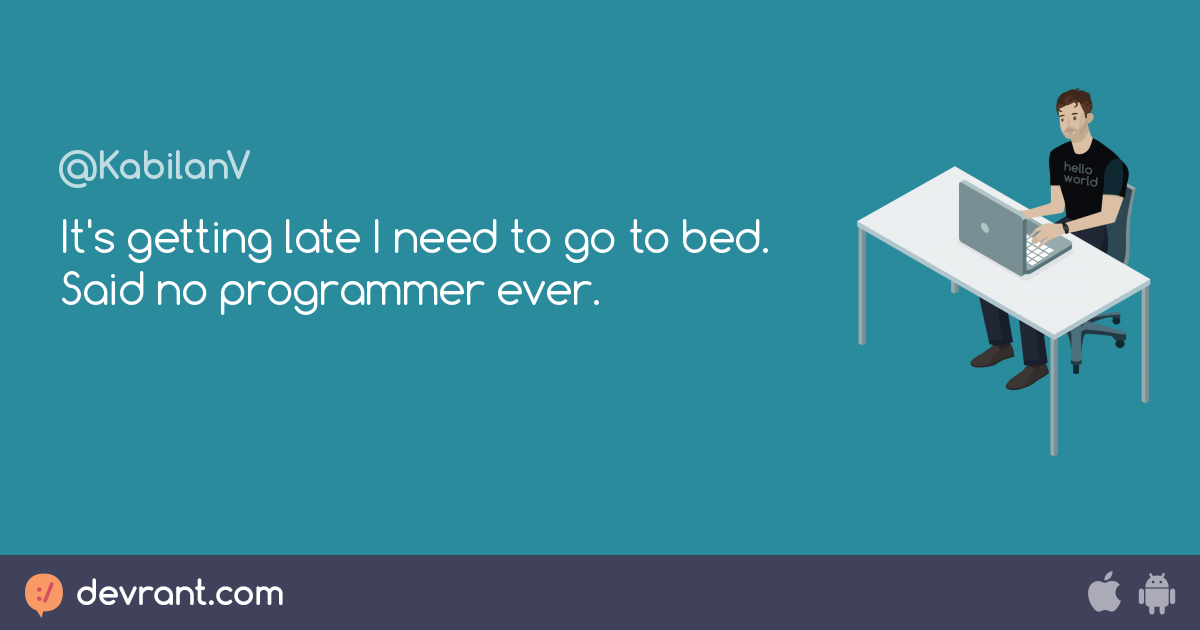 @KabilanV

It's getting late I need to go to bed. Said no programmer ever.

hello world

devrant.com